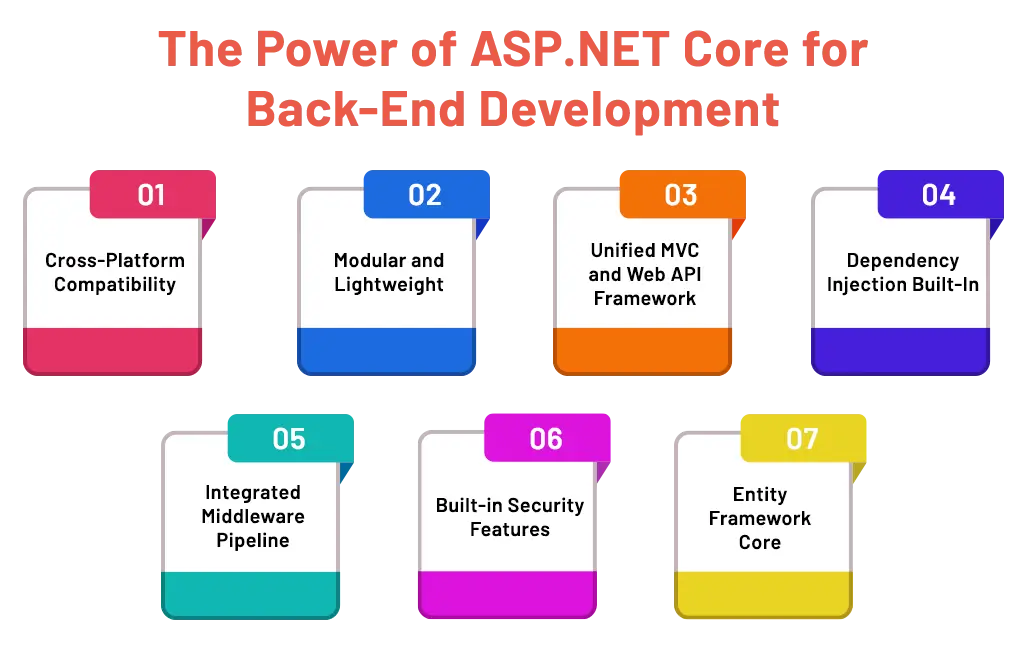 The Power of ASP.NET Core for Back-End Development

01
Cross-Platform Compatibility

02
Modular and Lightweight

03
Unified MVC and Web API Framework

04
Dependency Injection Built-In

05
Integrated Middleware Pipeline

06
Built-in Security Features

07
Entity Framework Core